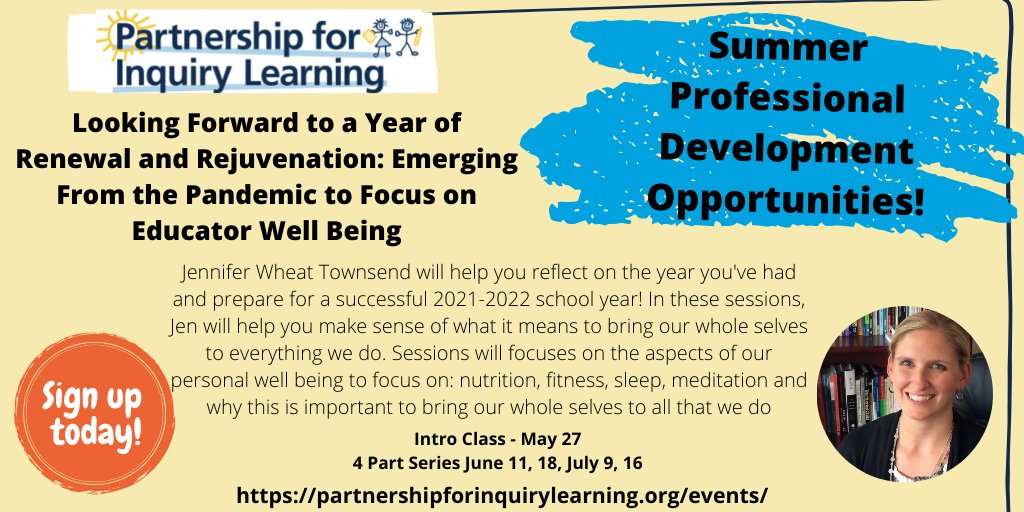 Partnership for Inquiry Learning

Summer Professional Development Opportunities!

Looking Forward to a Year of Renewal and Rejuvenation: Emerging From the Pandemic to Focus on Educator Well Being

Jennifer Wheat Townsend will help you reflect on the year you've had and prepare for a successful 2021-2022 school year! In these sessions, Jen will help you make sense of what it means to bring our whole selves to everything we do. Sessions will focuses on the aspects of our personal well being to focus on: nutrition, fitness, sleep, meditation and why this is important to bring our whole selves to all that we do

Sign up today!

Intro Class - May 27
4 Part Series June 11, 18, July 9, 16

https://partnershipforinquirylearning.org/events/